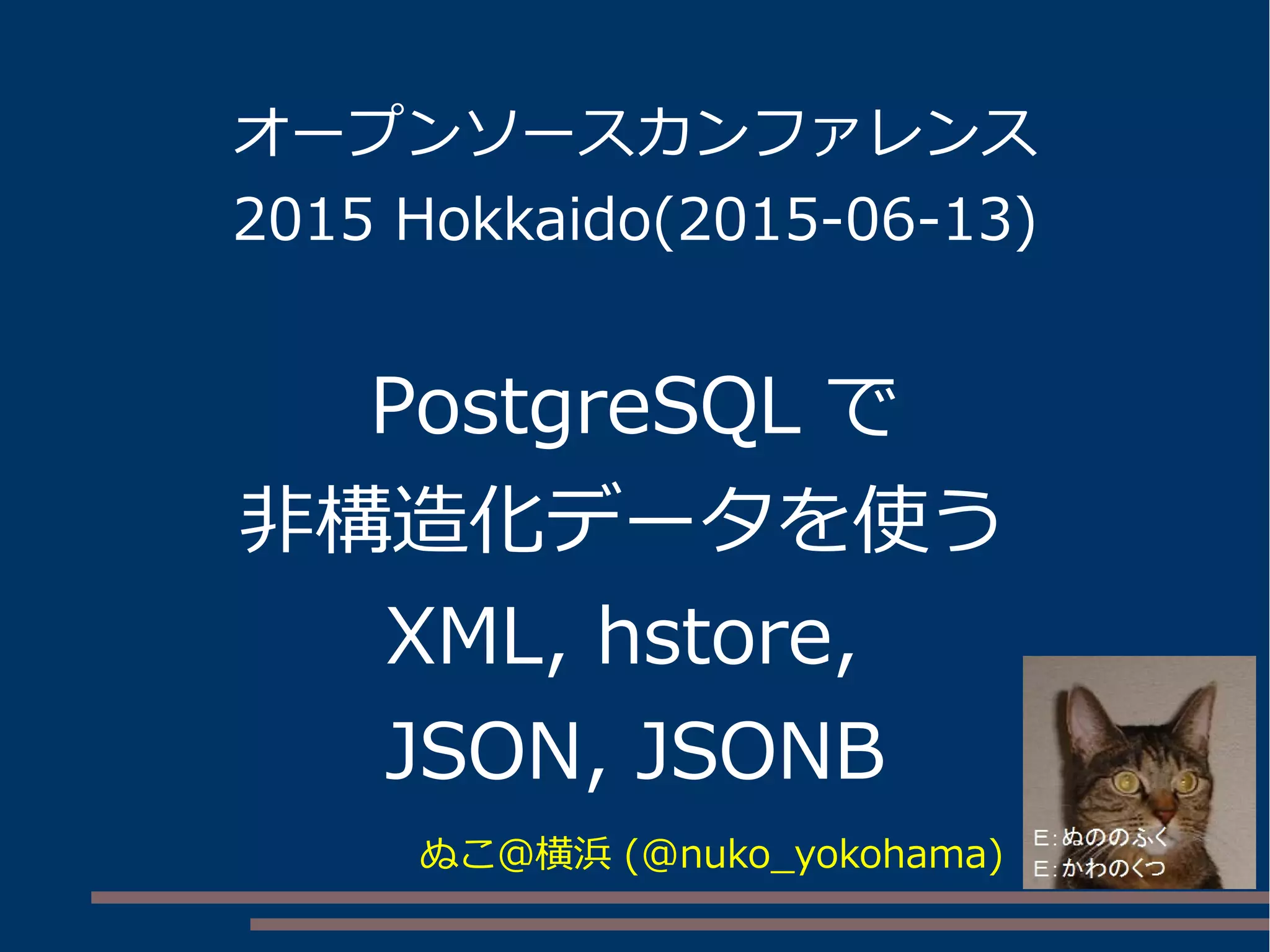 オープンソースカンファレンス 2015 Hokkaido(2015-06-13)

PostgreSQL で
非構造化データを使う
XML, hstore,
JSON, JSONB

ぬこ@横浜 (@nuko_yokohama)

E:ぬののふく
E:かわのくつ